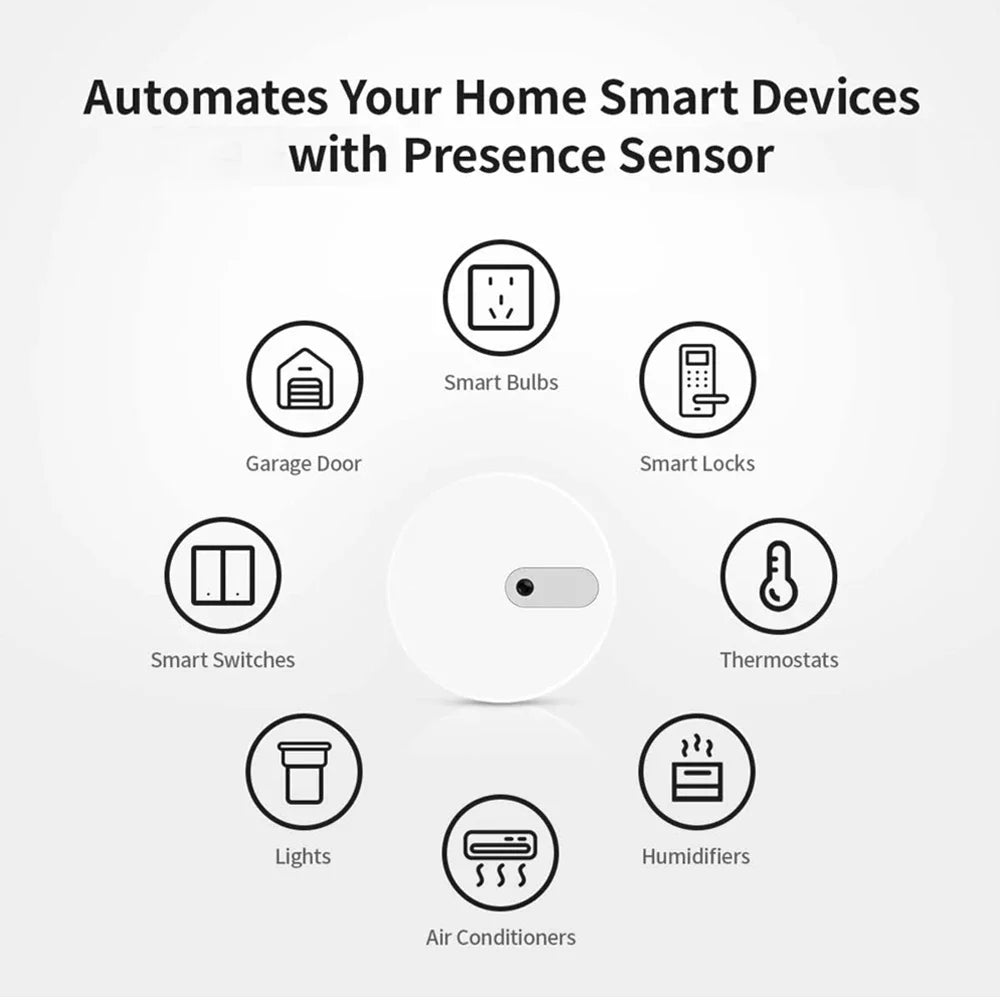 Automates Your Home Smart Devices with Presence Sensor

Smart Bulbs

Garage Door

Smart Locks

Smart Switches

Thermostats

Lights

Humidifiers

Air Conditioners